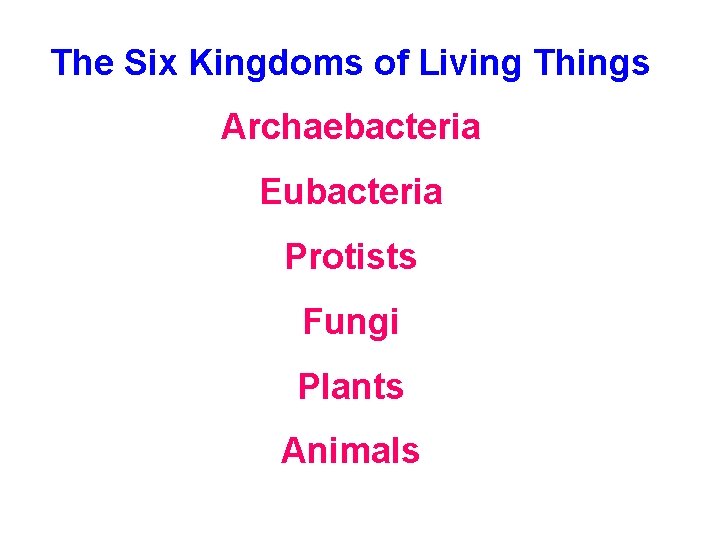 The Six Kingdoms of Living Things

Archaebacteria

Eubacteria

Protists

Fungi

Plants

Animals